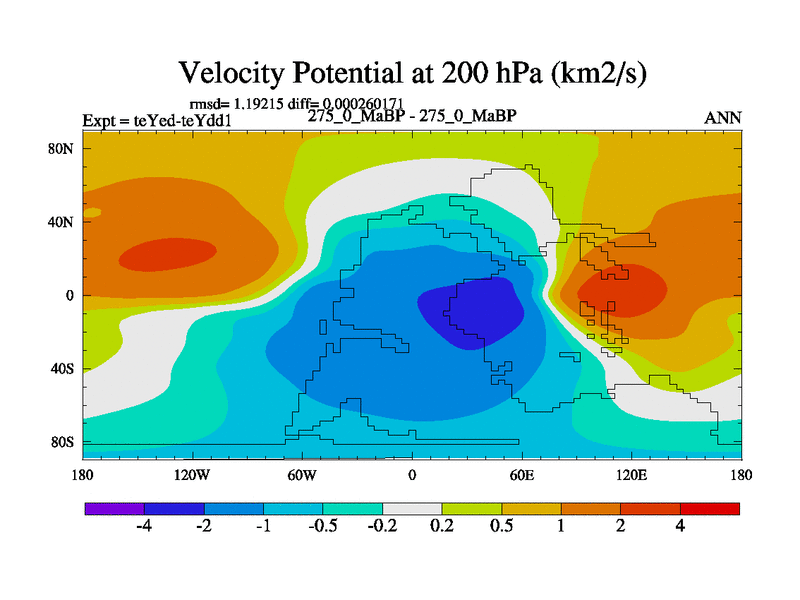 Velocity Potential at 200 hPa (km2/s)

rmsd= 1.19215 diff= 0.000260171

Expt = teYed-teYdd1

275_0_MaBP - 275_0_MaBP

ANN

80N
40N
0
40S
80S

180 120W 60W 0 60E 120E 180

-4 -2 -1 -0.5 -0.2 0.2 0.5 1 2 4